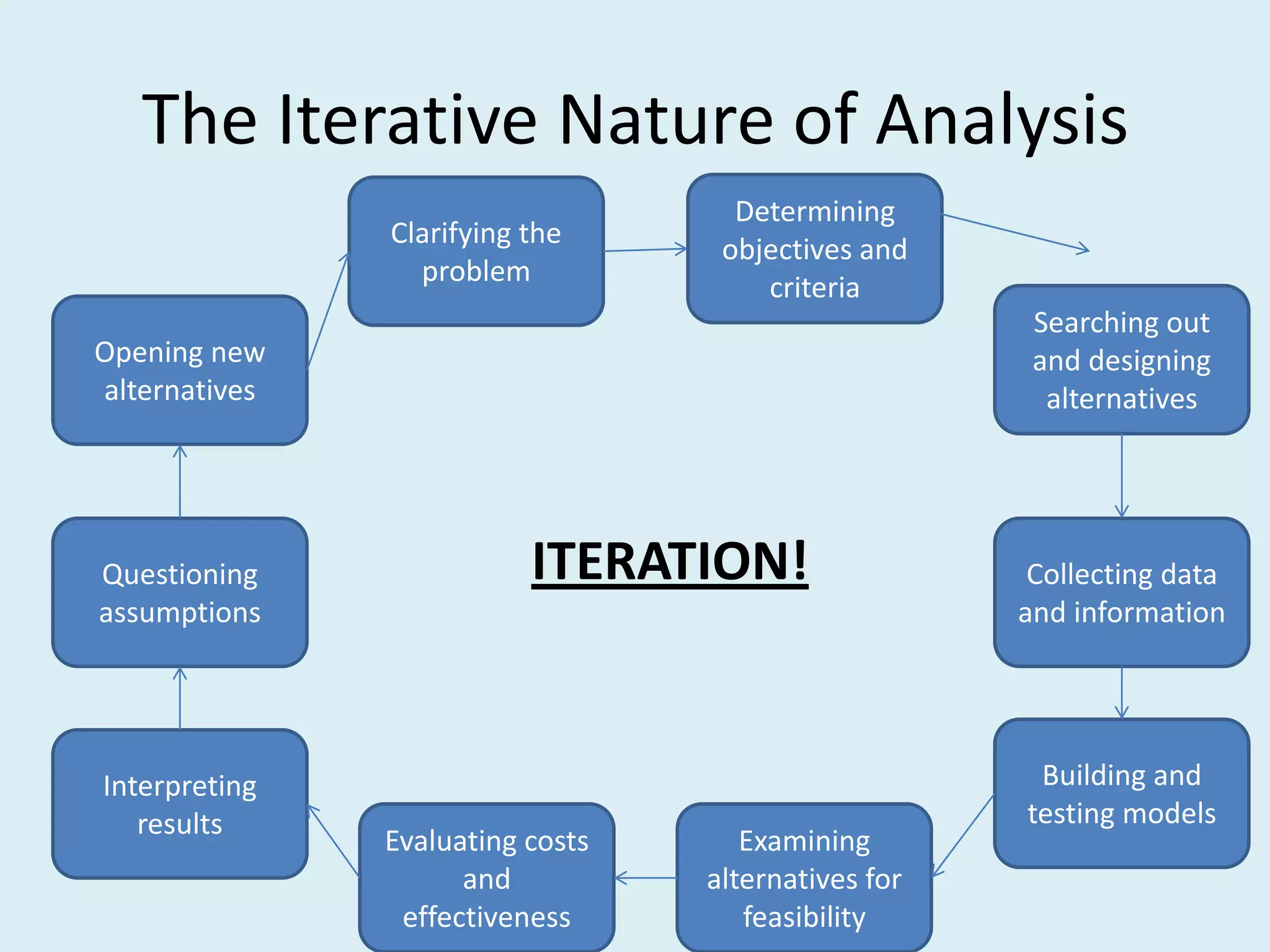 The Iterative Nature of Analysis

Clarifying the problem

Determining objectives and criteria

Searching out and designing alternatives

Collecting data and information

Building and testing models

Examining alternatives for feasibility

Evaluating costs and effectiveness

Interpreting results

Questioning assumptions

Opening new alternatives

ITERATION!